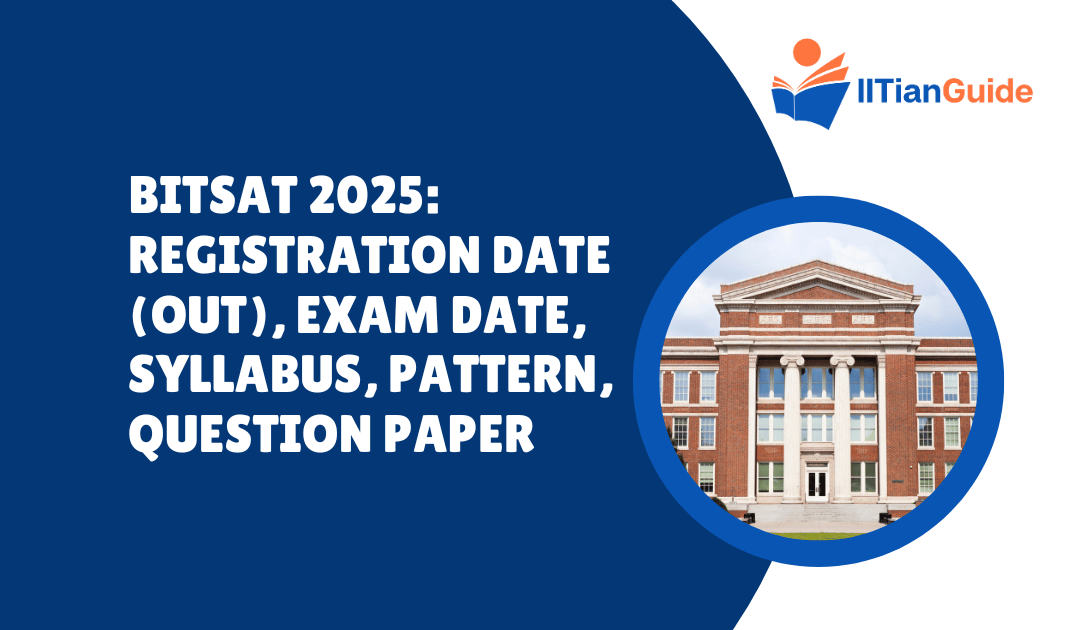 IITianGuide

BITSAT 2025: REGISTRATION DATE (OUT), EXAM DATE, SYLLABUS, PATTERN, QUESTION PAPER